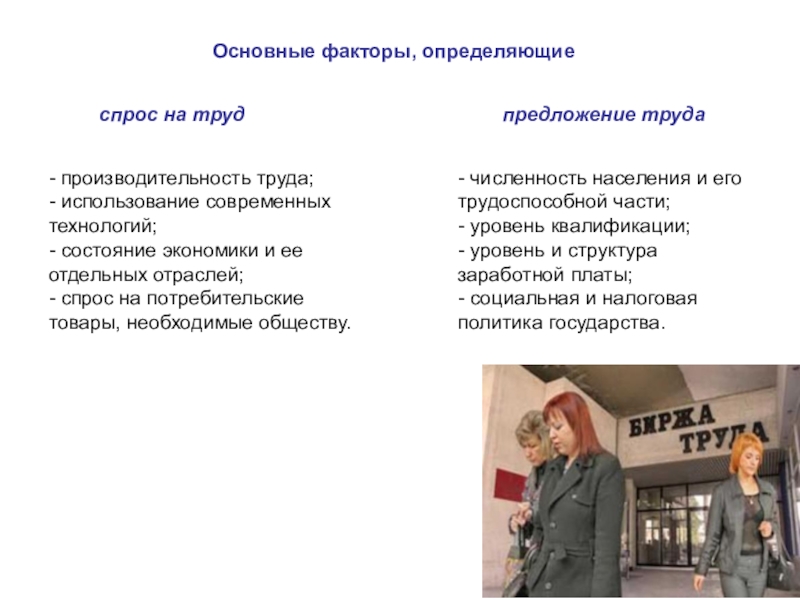 Основные факторы, определяющие

спрос на труд

- производительность труда;
- использование современных технологий;
- состояние экономики и ее отдельных отраслей;
- спрос на потребительские товары, необходимые обществу.

предложение труда

- численность населения и его трудоспособной части;
- уровень квалификации;
- уровень и структура заработной платы;
- социальная и налоговая политика государства.

БИРЖА ТРУДА